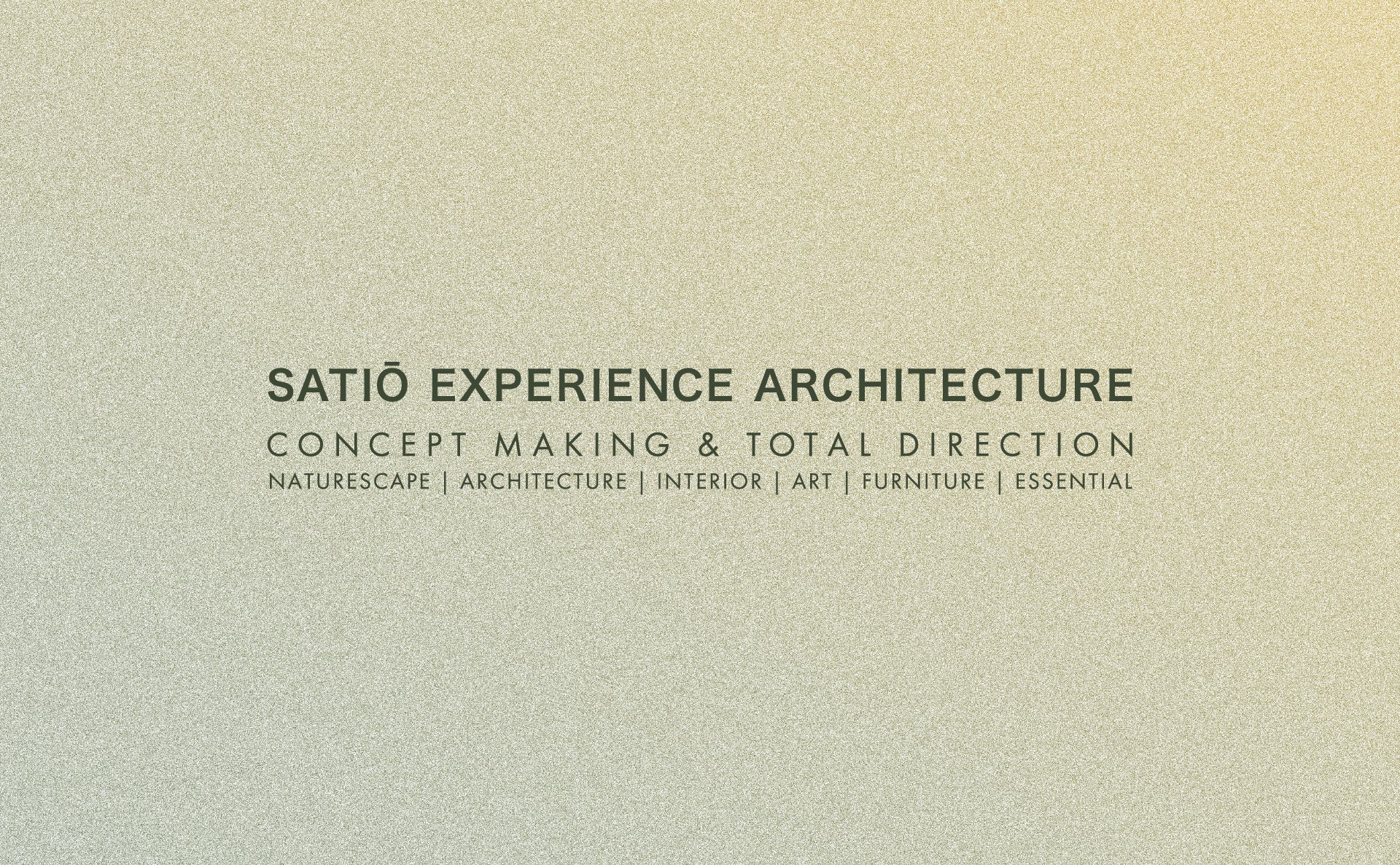 SATIŌ EXPERIENCE ARCHITECTURE

CONCEPT MAKING & TOTAL DIRECTION

NATURESCAPE | ARCHITECTURE | INTERIOR | ART | FURNITURE | ESSENTIAL